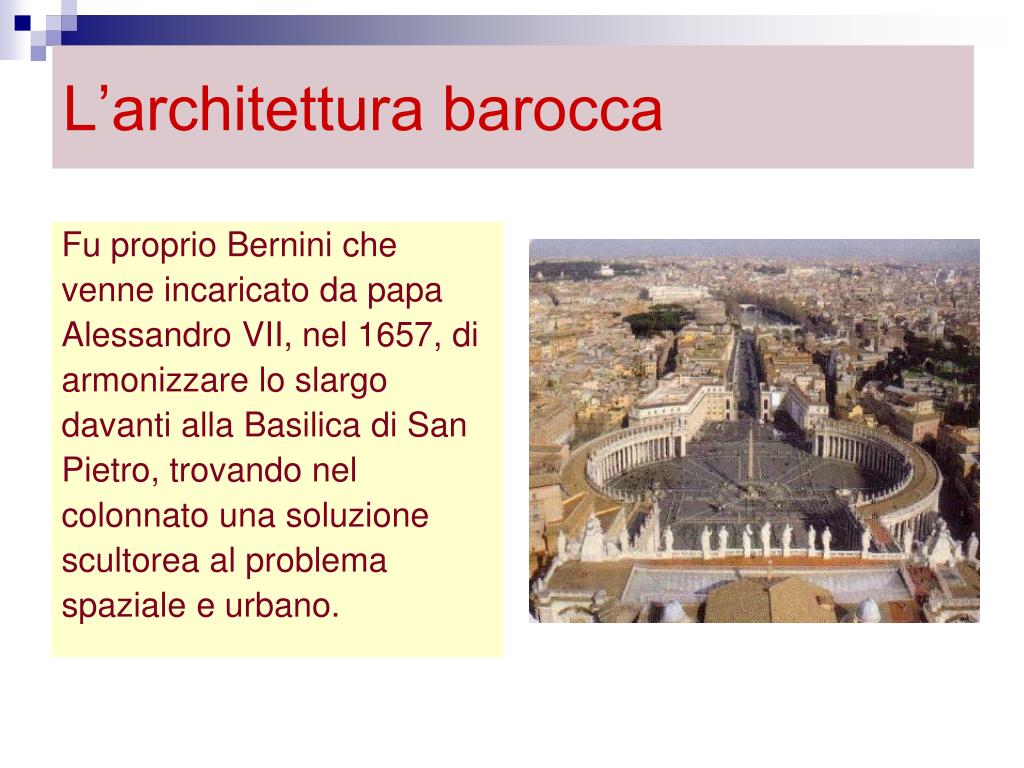 L’architettura barocca

Fu proprio Bernini che venne incaricato da papa Alessandro VII, nel 1657, di armonizzare lo slargo davanti alla Basilica di San Pietro, trovando nel colonnato una soluzione scultorea al problema spaziale e urbano.